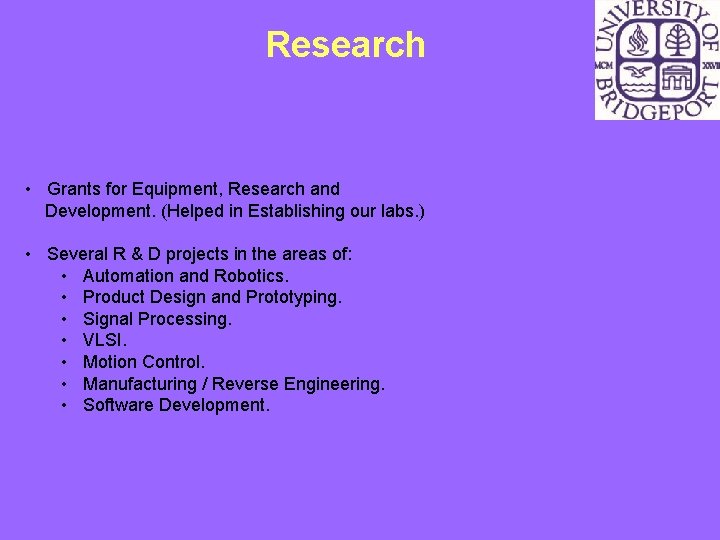 Research

UNIVERSITY OF BRIDGEPORT
MCM XXVII

• Grants for Equipment, Research and Development. (Helped in Establishing our labs.)

• Several R & D projects in the areas of:
  • Automation and Robotics.
  • Product Design and Prototyping.
  • Signal Processing.
  • VLSI.
  • Motion Control.
  • Manufacturing / Reverse Engineering.
  • Software Development.